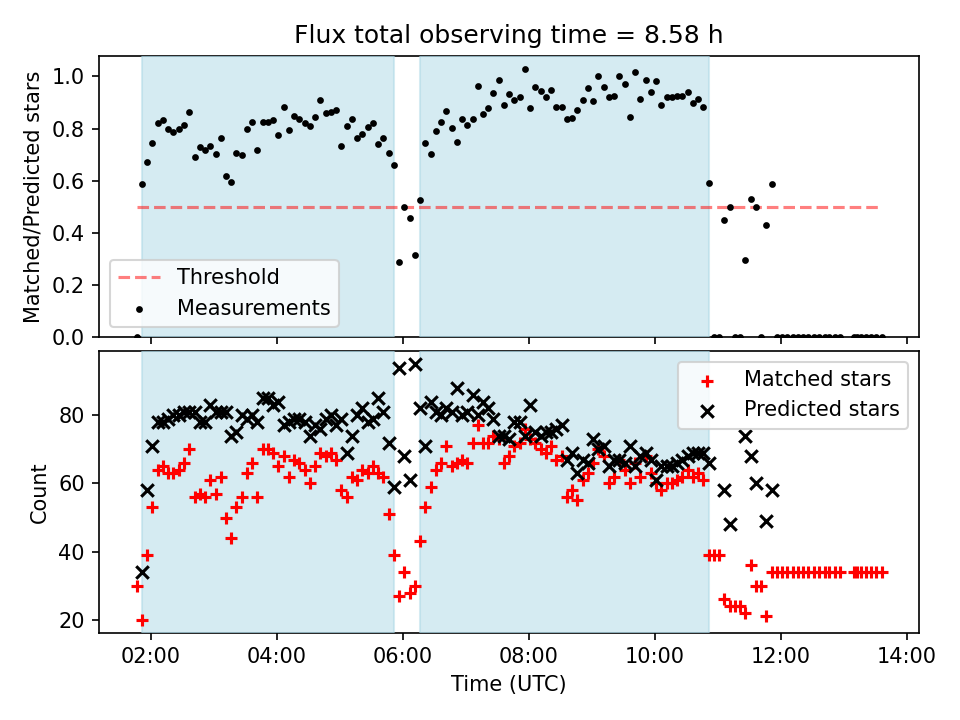 Flux total observing time = 8.58 h

Matched/Predicted stars

1.0
0.8
0.6
0.4
0.2
0.0

Threshold
Measurements

Count

80
60
40
20

Matched stars
Predicted stars

02:00
04:00
06:00
08:00
10:00
12:00
14:00

Time (UTC)